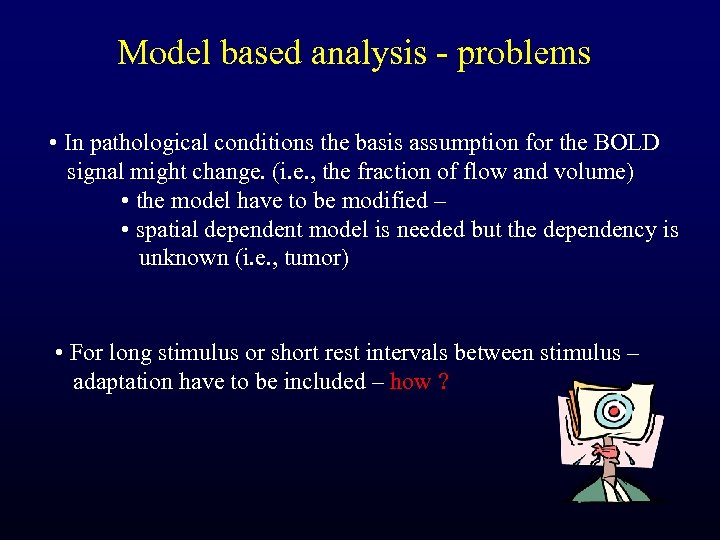 Model based analysis - problems

• In pathological conditions the basis assumption for the BOLD signal might change. (i.e., the fraction of flow and volume)

• the model have to be modified –

• spatial dependent model is needed but the dependency is unknown (i.e., tumor)

• For long stimulus or short rest intervals between stimulus – adaptation have to be included – how ?